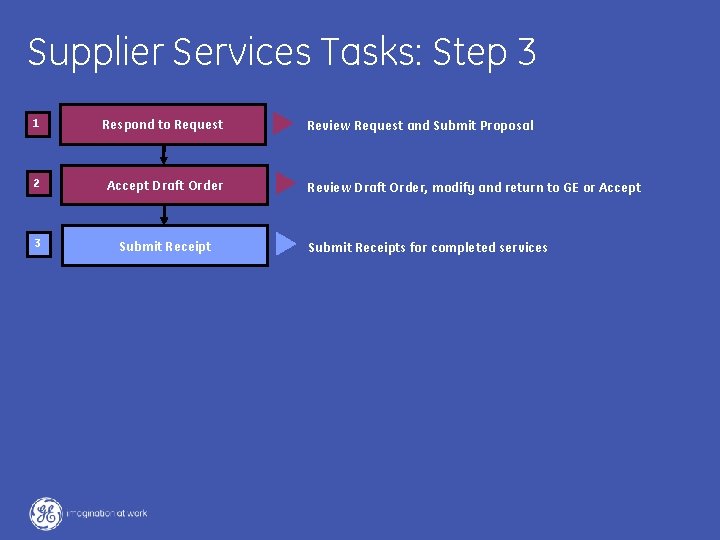 Supplier Services Tasks: Step 3

1 Respond to Request
Review Request and Submit Proposal

2 Accept Draft Order
Review Draft Order, modify and return to GE or Accept

3 Submit Receipt
Submit Receipts for completed services

GE imagination at work